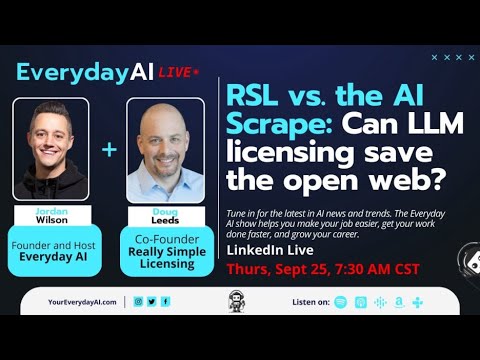 EverydayAI LIVE

Jordan Wilson

Founder and Host Everyday AI

+

Doug Leeds

Co-Founder Really Simple Licensing

RSL vs. the AI Scrape: Can LLM licensing save the open web?

Tune in for the latest in AI news and trends. The Everyday AI show helps you make your job easier, get your work done faster, and grow your career.

LinkedIn Live

Thurs, Sept 25, 7:30 AM CST

YourEverydayAI.com

Listen on: